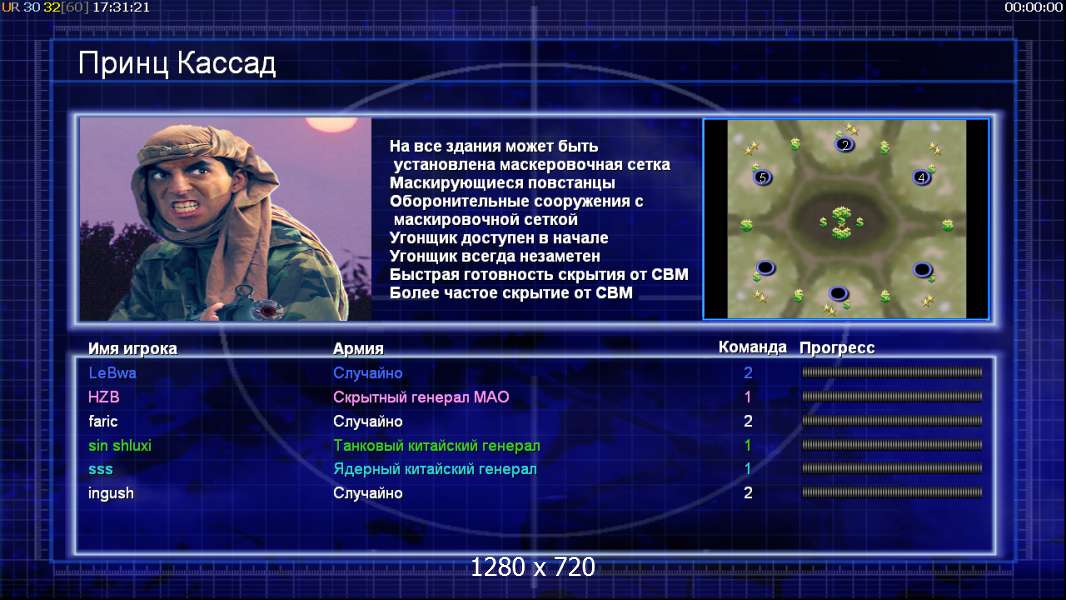 UR 30 32[60] 17:31:21

00:00:00

Принц Кассад

На все здания может быть установлена маскеровочная сетка
Маскирующиеся повстанцы
Оборонительные сооружения с маскировочной сеткой
Угонщик доступен в начале
Угонщик всегда незаметен
Быстрая готовность скрытия от СВМ
Более частое скрытие от СВМ

2
5
4

| Имя игрока | Армия | Команда | Прогресс |
|---|---|---|---|
| LeBwa | Случайно | 2 | |
| HZB | Скрытный генерал МАО | 1 | |
| faric | Случайно | 2 | |
| sin shluxi | Танковый китайский генерал | 1 | |
| sss | Ядерный китайский генерал | 1 | |
| ingush | Случайно | 2 | |

1280 x 720